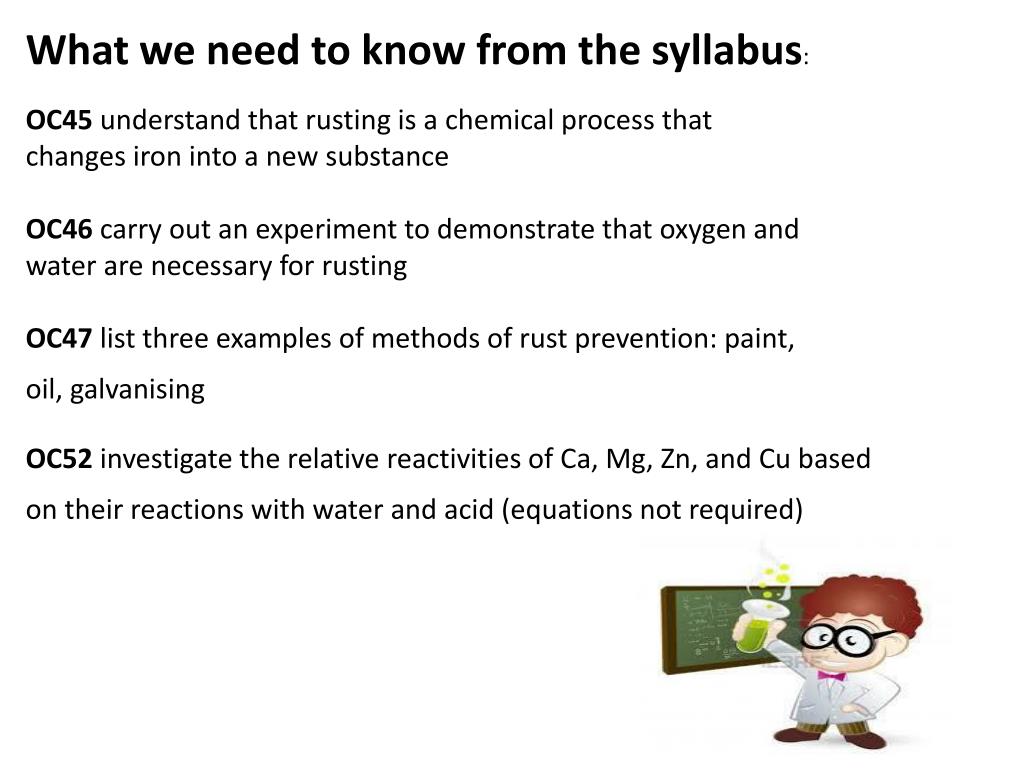 What we need to know from the syllabus:

OC45 understand that rusting is a chemical process that changes iron into a new substance

OC46 carry out an experiment to demonstrate that oxygen and water are necessary for rusting

OC47 list three examples of methods of rust prevention: paint, oil, galvanising

OC52 investigate the relative reactivities of Ca, Mg, Zn, and Cu based on their reactions with water and acid (equations not required)